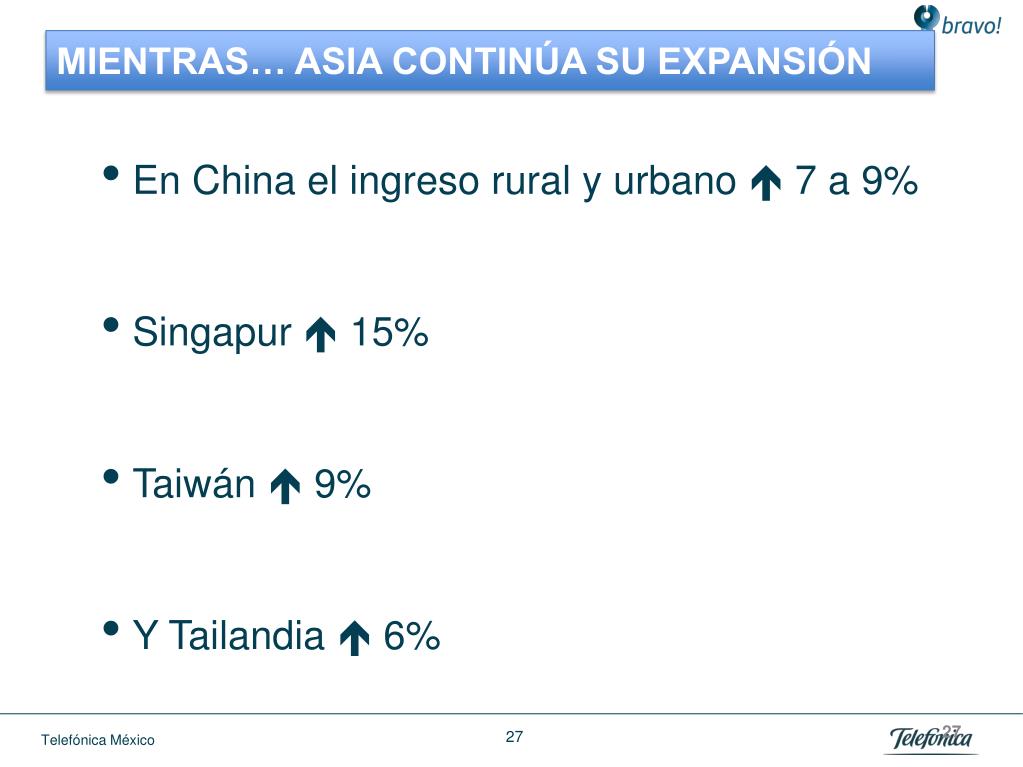 bravo!

MIENTRAS… ASIA CONTINÚA SU EXPANSIÓN

• En China el ingreso rural y urbano ↑ 7 a 9%

• Singapur ↑ 15%

• Taiwán ↑ 9%

• Y Tailandia ↑ 6%

Telefónica México

27

27

Telefónica